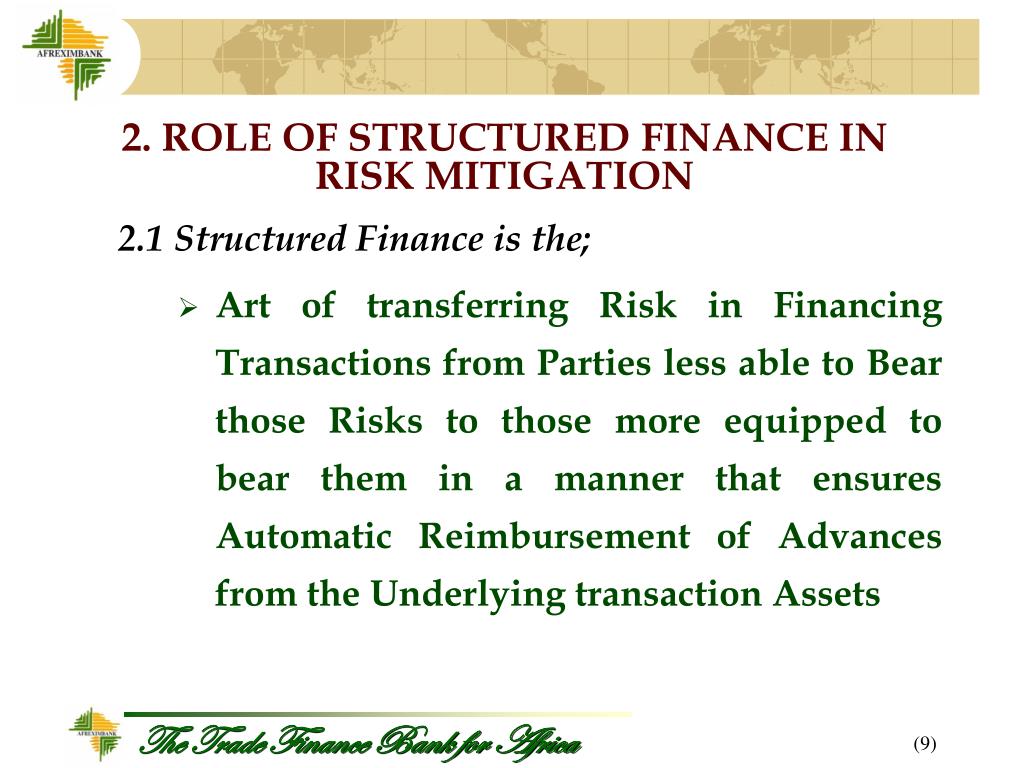 AFREXIMBANK

2. ROLE OF STRUCTURED FINANCE IN RISK MITIGATION

2.1 Structured Finance is the;

➢ Art of transferring Risk in Financing Transactions from Parties less able to Bear those Risks to those more equipped to bear them in a manner that ensures Automatic Reimbursement of Advances from the Underlying transaction Assets

AFREXIMBANK

The Trade Finance Bank for Africa

(9)